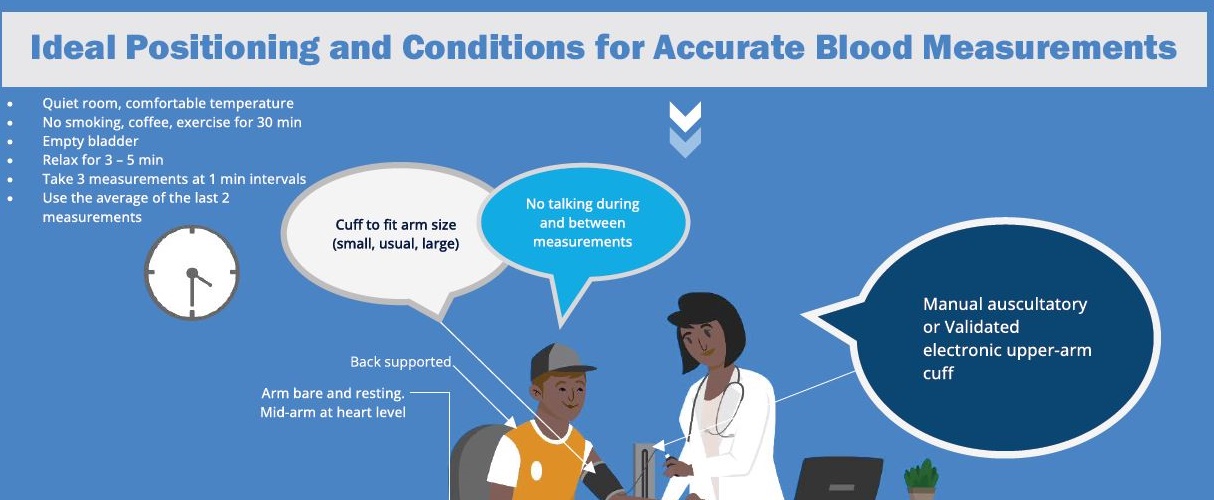 Ideal Positioning and Conditions for Accurate Blood Measurements

- Quiet room, comfortable temperature
- No smoking, coffee, exercise for 30 min
- Empty bladder
- Relax for 3 – 5 min
- Take 3 measurements at 1 min intervals
- Use the average of the last 2 measurements

Cuff to fit arm size (small, usual, large)

No talking during and between measurements

Manual auscultatory or Validated electronic upper-arm cuff

Back supported

Arm bare and resting. Mid-arm at heart level